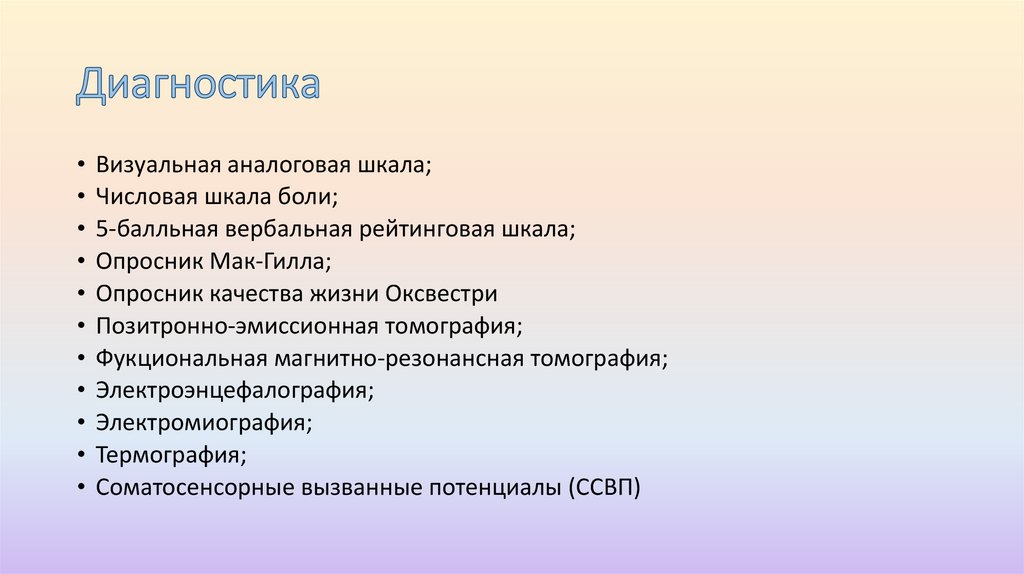 Диагностика

• Визуальная аналоговая шкала;
• Числовая шкала боли;
• 5-балльная вербальная рейтинговая шкала;
• Опросник Мак-Гилла;
• Опросник качества жизни Оксвестри
• Позитронно-эмиссионная томография;
• Фукциональная магнитно-резонансная томография;
• Электроэнцефалография;
• Электромиография;
• Термография;
• Соматосенсорные вызванные потенциалы (ССВП)